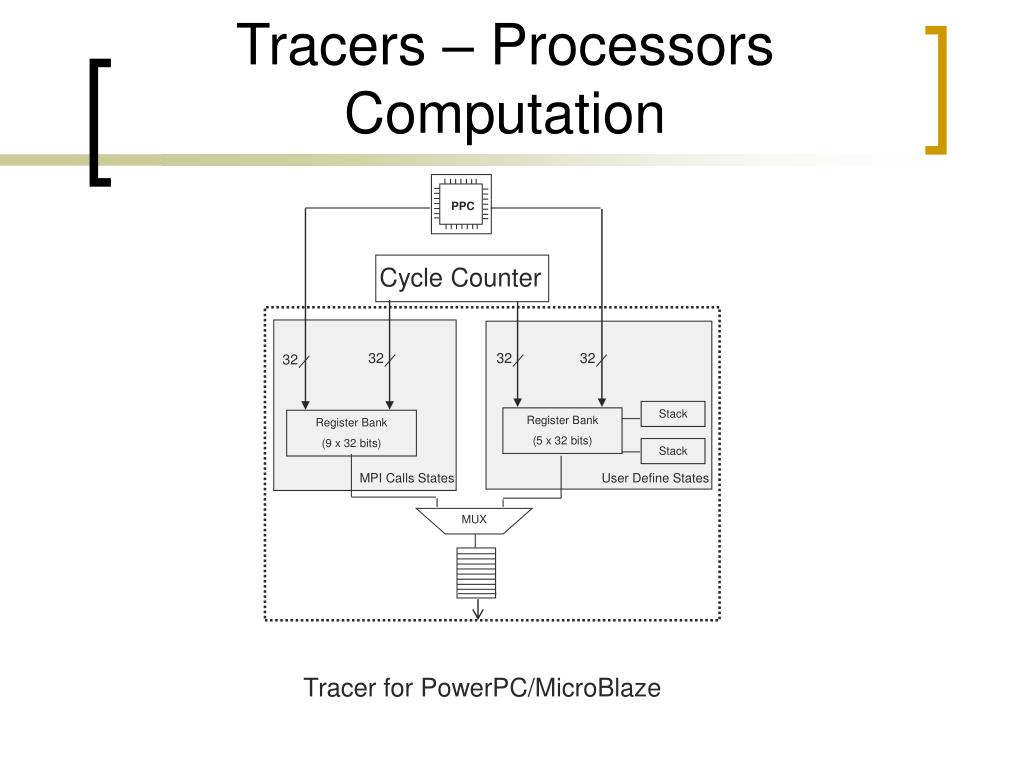 Tracers – Processors Computation

PPC

Cycle Counter

32

32

32

32

Register Bank
(9 x 32 bits)

MPI Calls States

Register Bank
(5 x 32 bits)

Stack

Stack

User Define States

MUX

Tracer for PowerPC/MicroBlaze